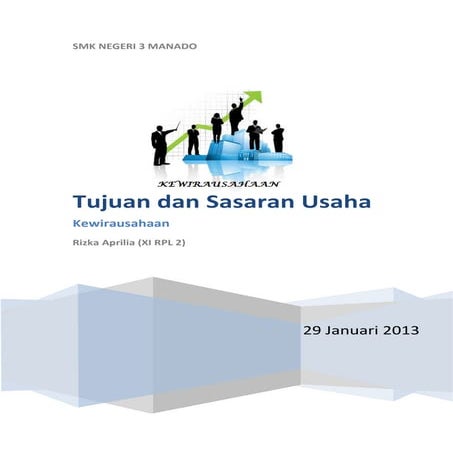 SMK NEGERI 3 MANADO

KEWIRAUSAHAAN

Tujuan dan Sasaran Usaha

Kewirausahaan

Rizka Aprilia (XI RPL 2)

29 Januari 2013